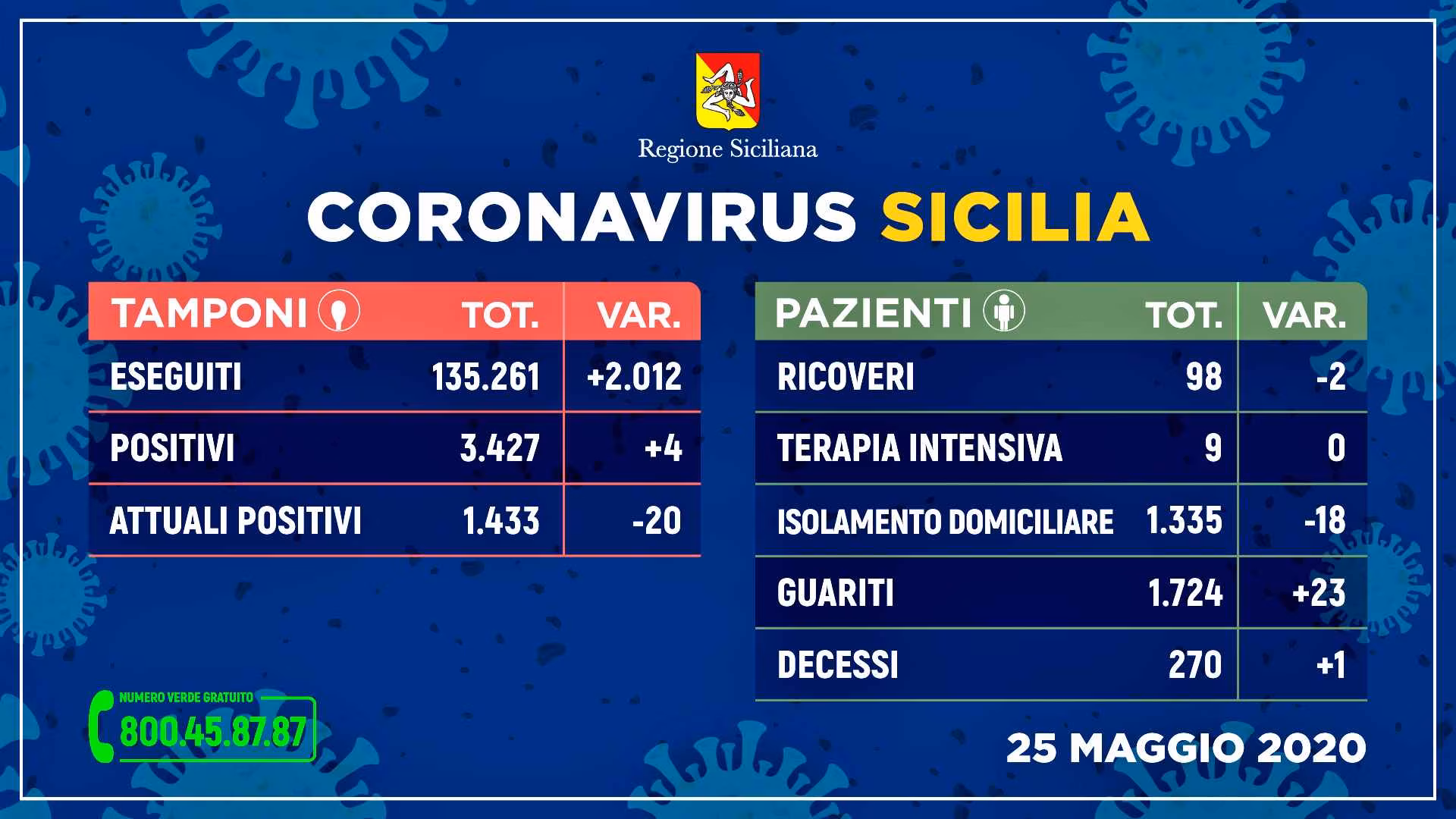 Regione Siciliana

CORONAVIRUS SICILIA

| TAMPONI | TOT. | VAR. |
|---|---|---|
| ESEGUITI | 135.261 | +2.012 |
| POSITIVI | 3.427 | +4 |
| ATTUALI POSITIVI | 1.433 | -20 |

| PAZIENTI | TOT. | VAR. |
|---|---|---|
| RICOVERI | 98 | -2 |
| TERAPIA INTENSIVA | 9 | 0 |
| ISOLAMENTO DOMICILIARE | 1.335 | -18 |
| GUARITI | 1.724 | +23 |
| DECESSI | 270 | +1 |

NUMERO VERDE GRATUITO
800.45.87.87

25 MAGGIO 2020